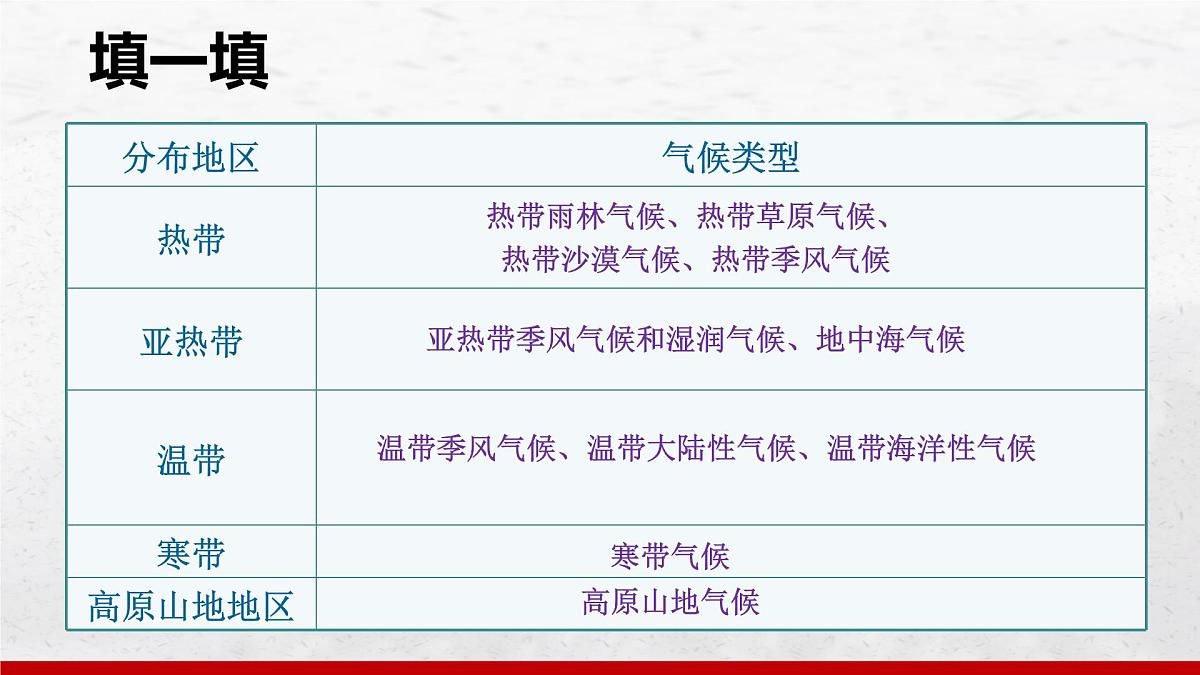 填一填

| 分布地区 | 气候类型 |
|---|---|
| 热带 | 热带雨林气候、热带草原气候、热带沙漠气候、热带季风气候 |
| 亚热带 | 亚热带季风气候和湿润气候、地中海气候 |
| 温带 | 温带季风气候、温带大陆性气候、温带海洋性气候 |
| 寒带 | 寒带气候 |
| 高原山地地区 | 高原山地气候 |